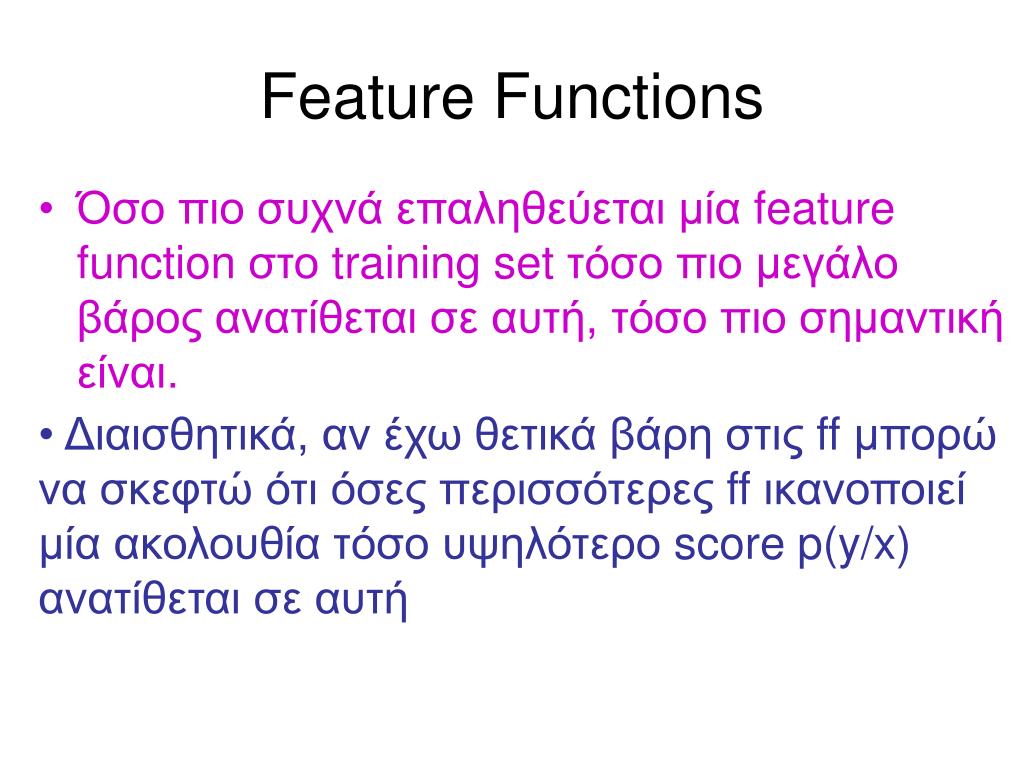 Feature Functions

• Όσο πιο συχνά επαληθεύεται μία feature function στο training set τόσο πιο μεγάλο βάρος ανατίθεται σε αυτή, τόσο πιο σημαντική είναι.

• Διαισθητικά, αν έχω θετικά βάρη στις ff μπορώ να σκεφτώ ότι όσες περισσότερες ff ικανοποιεί μία ακολουθία τόσο υψηλότερο score p(y/x) ανατίθεται σε αυτή